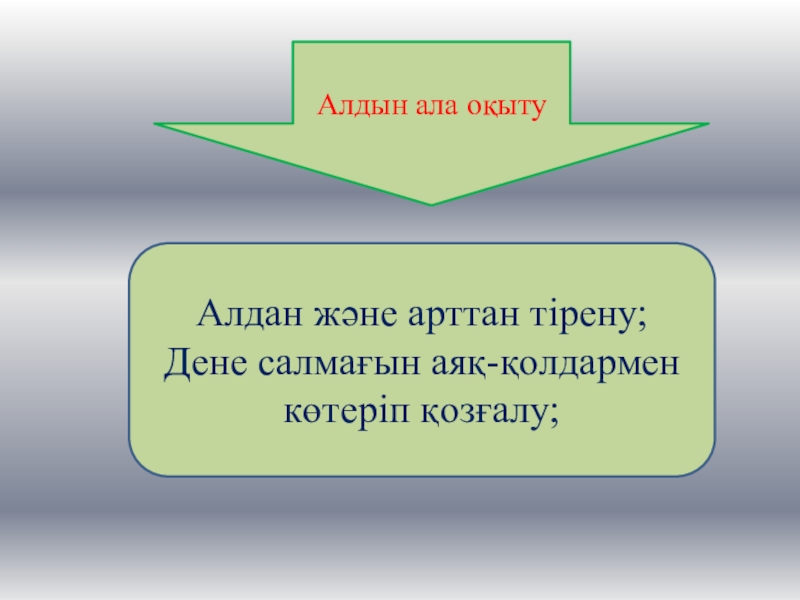 Алдын ала оқыту

Алдан және арттан тірену;
Дене салмағын аяқ-қолдармен көтеріп қозғалу;